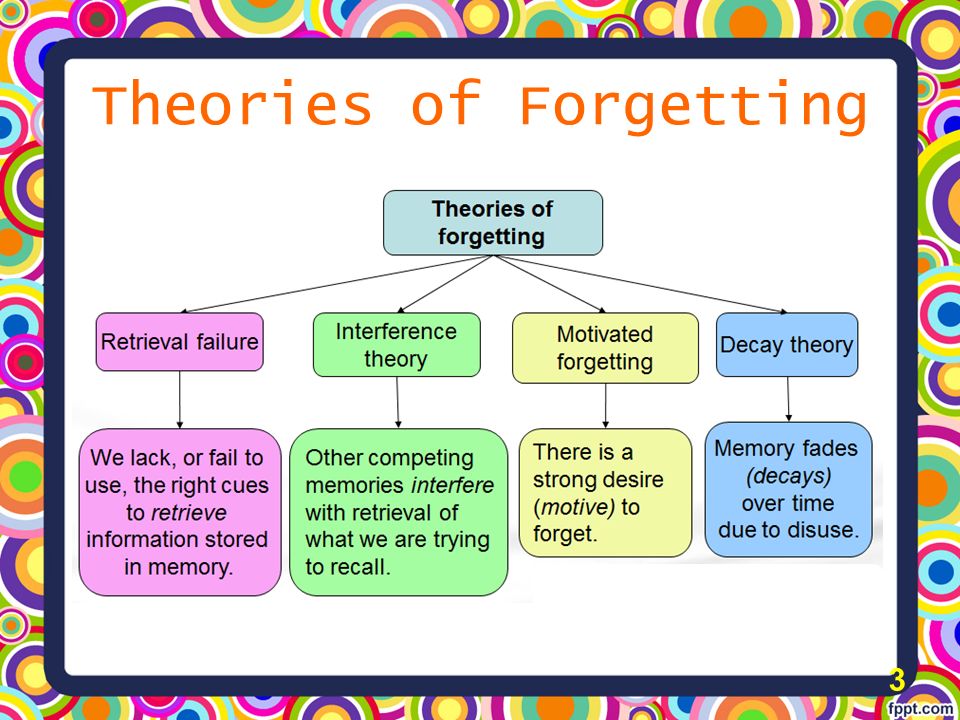 Theories of Forgetting

Theories of forgetting

Retrieval failure

Interference theory

Motivated forgetting

Decay theory

We lack, or fail to use, the right cues to retrieve information stored in memory.

Other competing memories interfere with retrieval of what we are trying to recall.

There is a strong desire (motive) to forget.

Memory fades (decays) over time due to disuse.

3

fppt.com